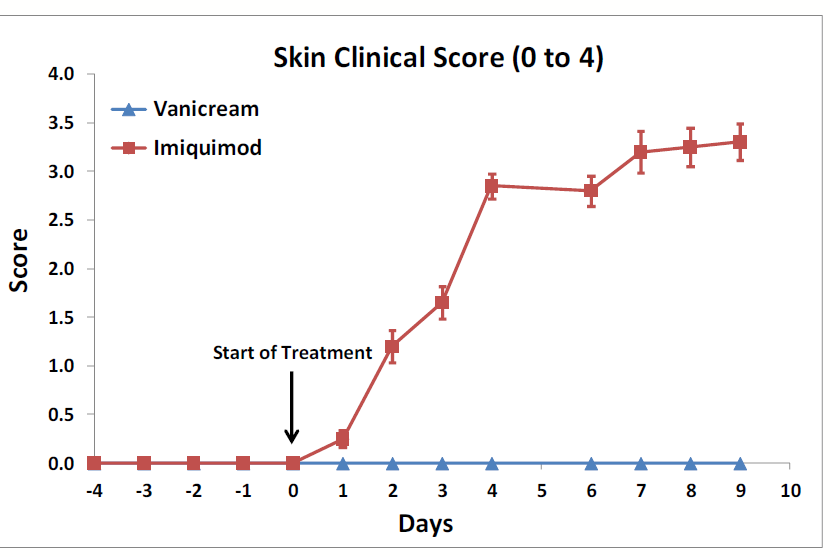 Skin Clinical Score (0 to 4)

Vanicream
Imiquimod

Score

4.0
3.5
3.0
2.5
2.0
1.5
1.0
0.5
0.0

Start of Treatment

-4 -3 -2 -1 0 1 2 3 4 5 6 7 8 9 10

Days